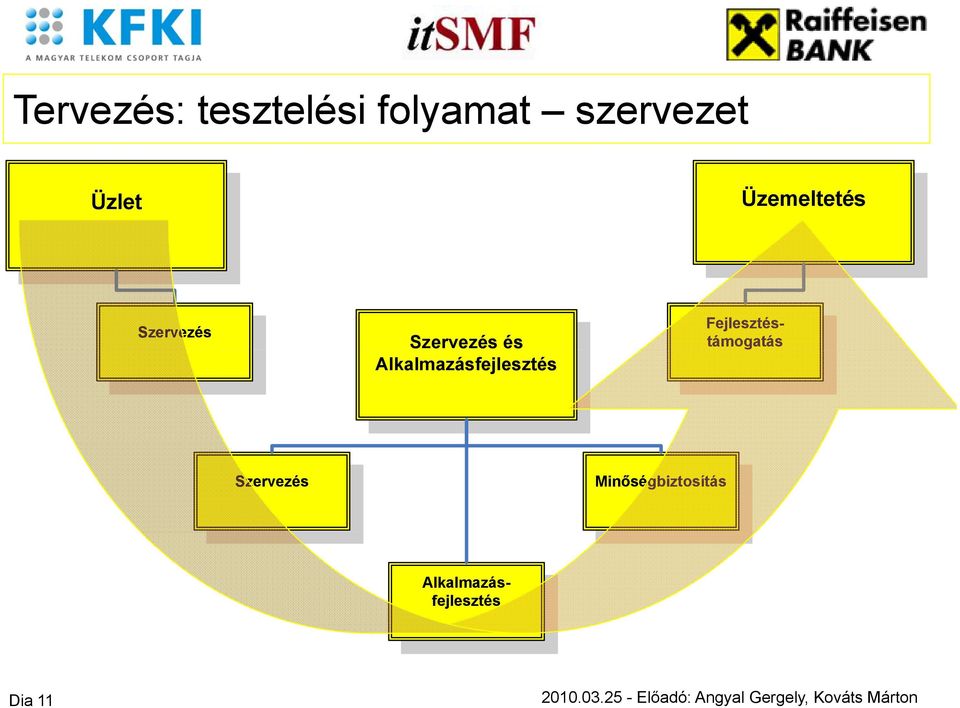 KFKI
A MAGYAR TELEKOM CSOPORT TAGJA

itSMF

Raiffeisen BANK

Tervezés: tesztelési folyamat – szervezet

Üzlet

Üzemeltetés

Szervezés

Szervezés és Alkalmazásfejlesztés

Fejlesztés-támogatás

Szervezés

Minőségbiztosítás

Alkalmazás-fejlesztés

Dia 11

2010.03.25 - Előadó: Angyal Gergely, Kováts Márton